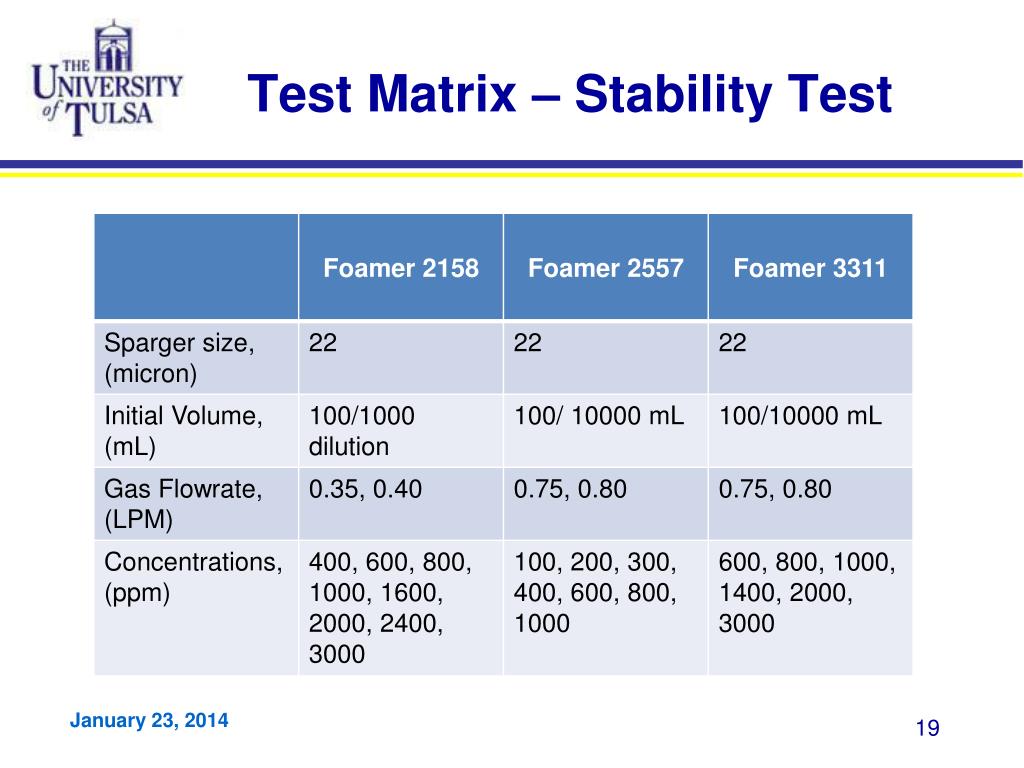 THE UNIVERSITY of TULSA

Test Matrix – Stability Test

| | Foamer 2158 | Foamer 2557 | Foamer 3311 |
|---|---|---|---|
| Sparger size, (micron) | 22 | 22 | 22 |
| Initial Volume, (mL) | 100/1000 dilution | 100/ 10000 mL | 100/10000 mL |
| Gas Flowrate, (LPM) | 0.35, 0.40 | 0.75, 0.80 | 0.75, 0.80 |
| Concentrations, (ppm) | 400, 600, 800, 1000, 1600, 2000, 2400, 3000 | 100, 200, 300, 400, 600, 800, 1000 | 600, 800, 1000, 1400, 2000, 3000 |

January 23, 2014

19